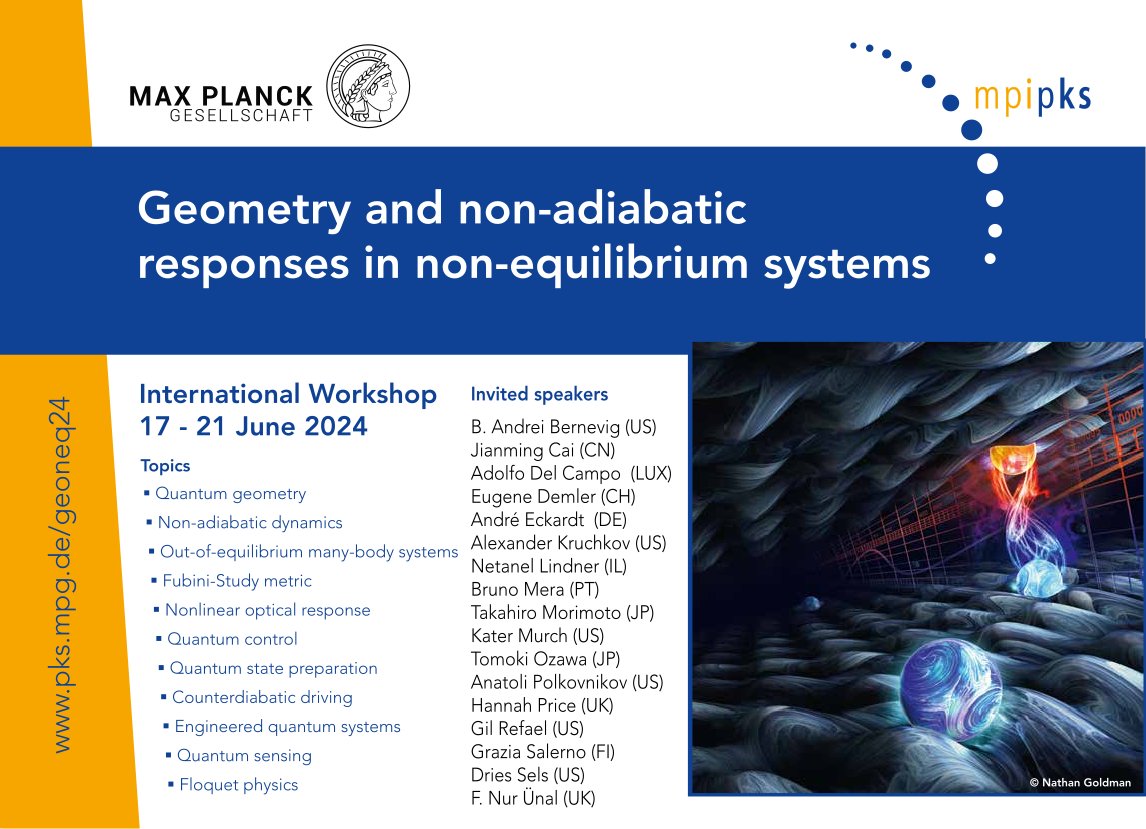 MAX PLANCK GESELLSCHAFT

mpipks

Geometry and non-adiabatic responses in non-equilibrium systems

www.pks.mpg.de/geoneq24

International Workshop
17 - 21 June 2024

Topics
▪ Quantum geometry
▪ Non-adiabatic dynamics
▪ Out-of-equilibrium many-body systems
▪ Fubini-Study metric
▪ Nonlinear optical response
▪ Quantum control
▪ Quantum state preparation
▪ Counterdiabatic driving
▪ Engineered quantum systems
▪ Quantum sensing
▪ Floquet physics

Invited speakers
B. Andrei Bernevig (US)
Jianming Cai (CN)
Adolfo Del Campo (LUX)
Eugene Demler (CH)
André Eckardt (DE)
Alexander Kruchkov (US)
Netanel Lindner (IL)
Bruno Mera (PT)
Takahiro Morimoto (JP)
Kater Murch (US)
Tomoki Ozawa (JP)
Anatoli Polkovnikov (US)
Hannah Price (UK)
Gil Refael (US)
Grazia Salerno (FI)
Dries Sels (US)
F. Nur Ünal (UK)

© Nathan Goldman